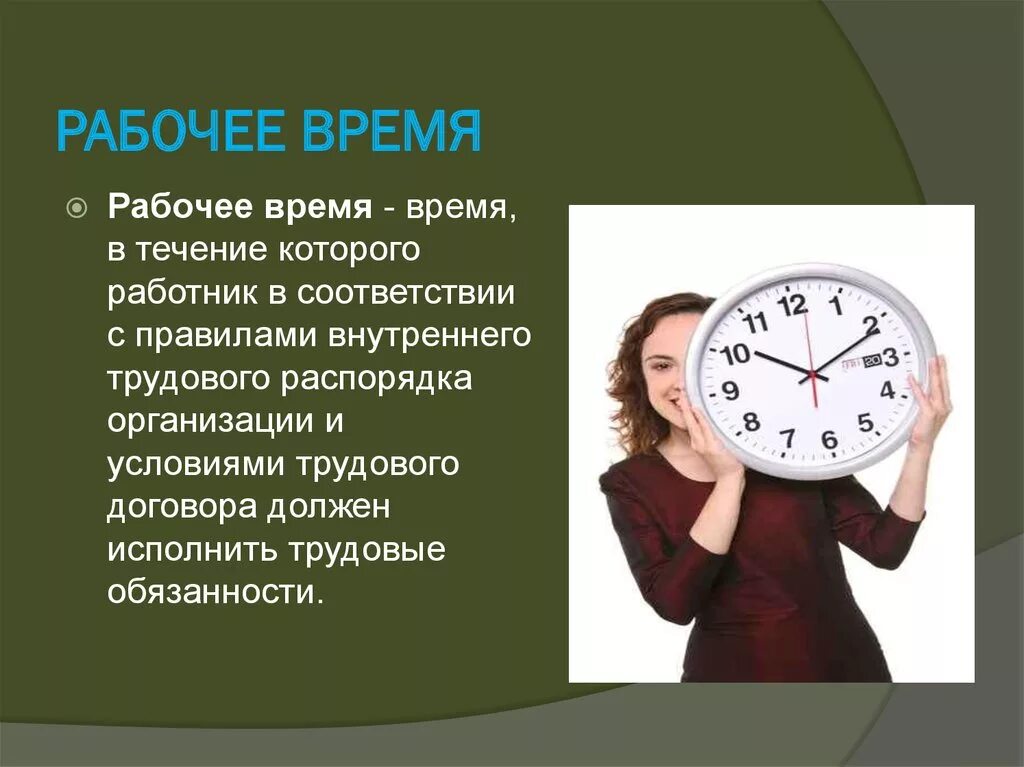 РАБОЧЕЕ ВРЕМЯ

Рабочее время - время, в течение которого работник в соответствии с правилами внутреннего трудового распорядка организации и условиями трудового договора должен исполнить трудовые обязанности.

12
1
2
3
4
5
6
7
8
9
10
11
FRI 20